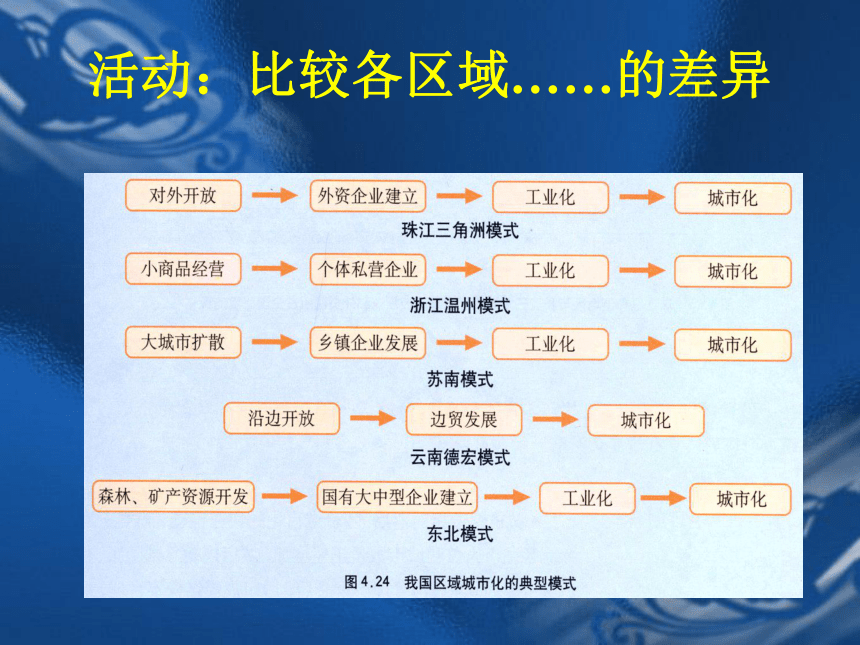 活动：比较各区域……的差异

对外开放 → 外资企业建立 → 工业化 → 城市化
珠江三角洲模式

小商品经营 → 个体私营企业 → 工业化 → 城市化
浙江温州模式

大城市扩散 → 乡镇企业发展 → 工业化 → 城市化
苏南模式

沿边开放 → 边贸发展 → 城市化
云南德宏模式

森林、矿产资源开发 → 国有大中型企业建立 → 工业化 → 城市化
东北模式

图 4.24 我国区域城市化的典型模式